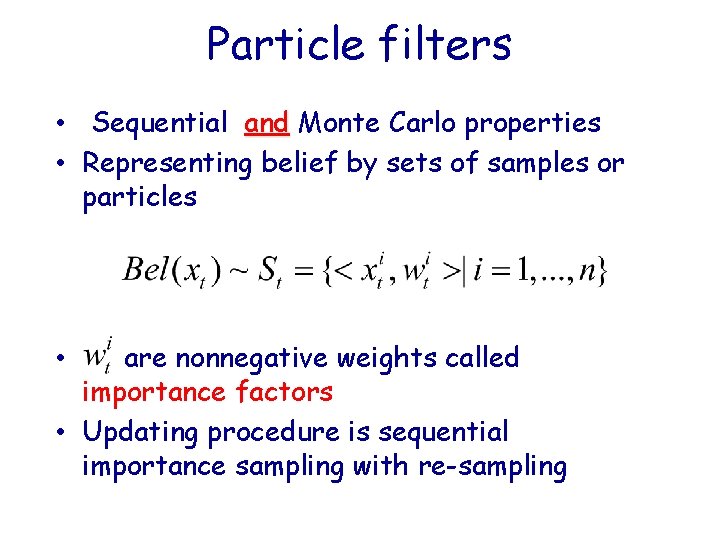 Particle filters

• Sequential and Monte Carlo properties
• Representing belief by sets of samples or particles

$Bel(x_t) \sim S_t = \{< x_t^i, w_t^i >| i = 1,...,n\}$

• $w_t^i$ are nonnegative weights called importance factors
• Updating procedure is sequential importance sampling with re-sampling